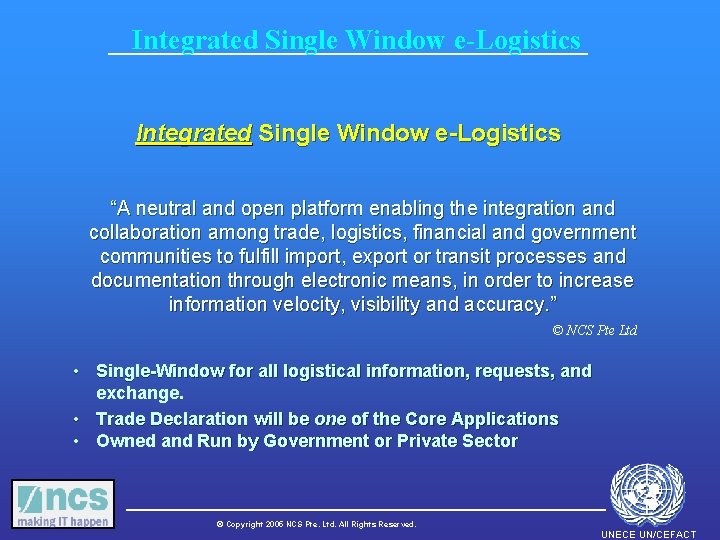 Integrated Single Window e-Logistics

Integrated Single Window e-Logistics

"A neutral and open platform enabling the integration and collaboration among trade, logistics, financial and government communities to fulfill import, export or transit processes and documentation through electronic means, in order to increase information velocity, visibility and accuracy."

© NCS Pte Ltd

• Single-Window for all logistical information, requests, and exchange.
• Trade Declaration will be one of the Core Applications
• Owned and Run by Government or Private Sector

ncs
making IT happen

© Copyright 2006 NCS Pte. Ltd. All Rights Reserved.

UNECE UN/CEFACT